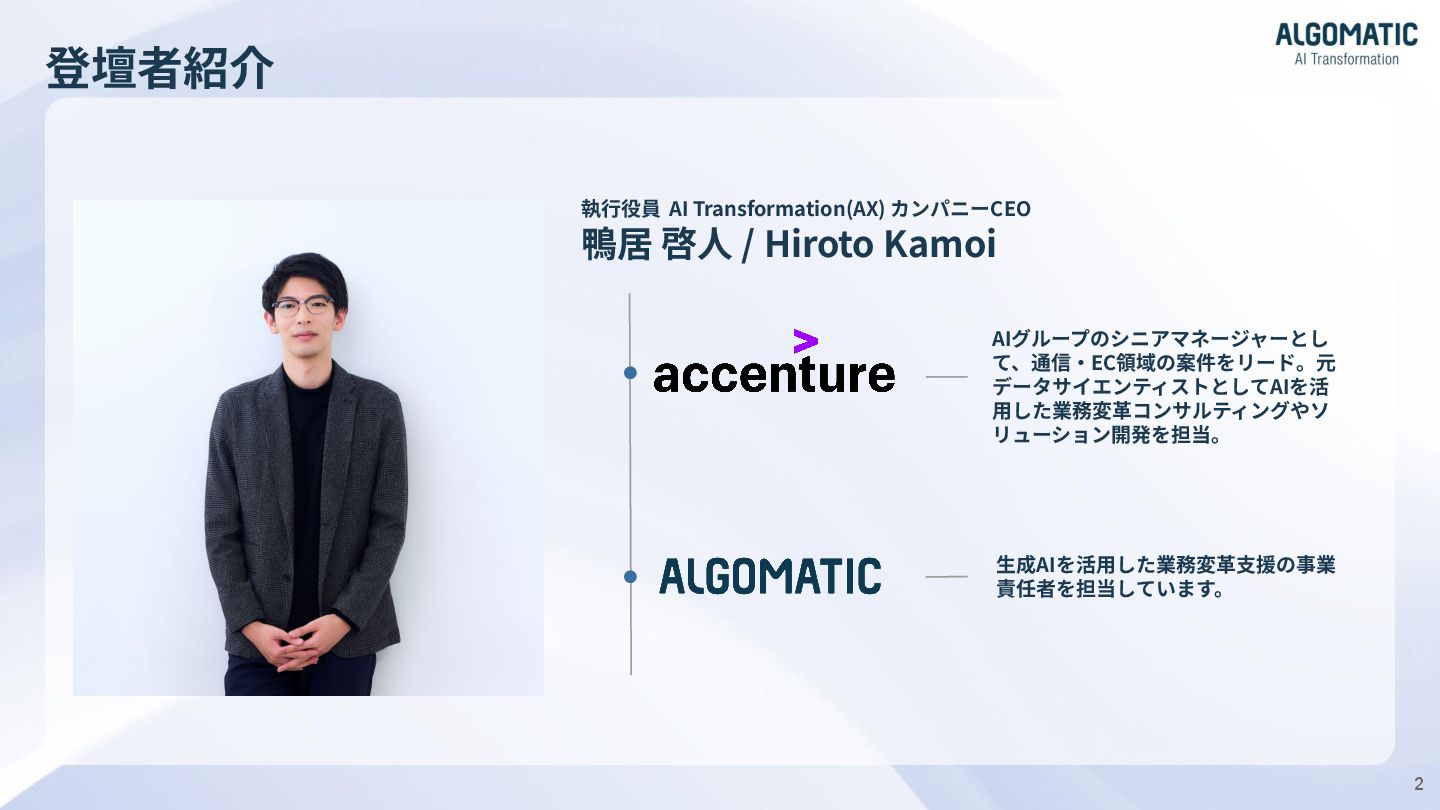 登壇者紹介

ALGOMATIC
AI Transformation

執行役員 AI Transformation(AX) カンパニーCEO
鴨居 啓人 / Hiroto Kamoi

accenture

AIグループのシニアマネージャーとして、通信・EC領域の案件をリード。元データサイエンティストとしてAIを活用した業務変革コンサルティングやソリューション開発を担当。

ALGOMATIC

生成AIを活用した業務変革支援の事業責任者を担当しています。

2